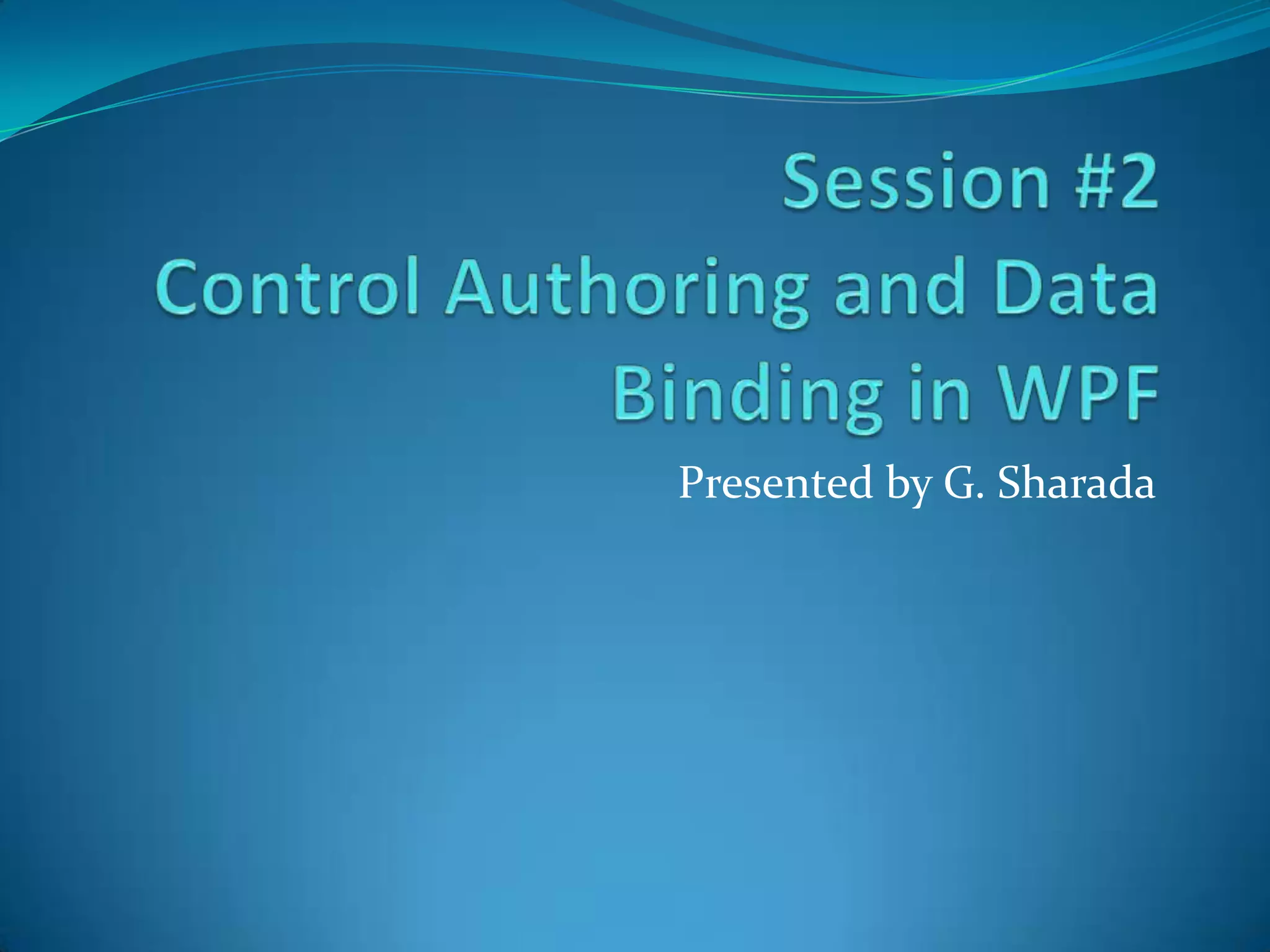 Session #2
Control Authoring and Data Binding in WPF

Presented by G. Sharada